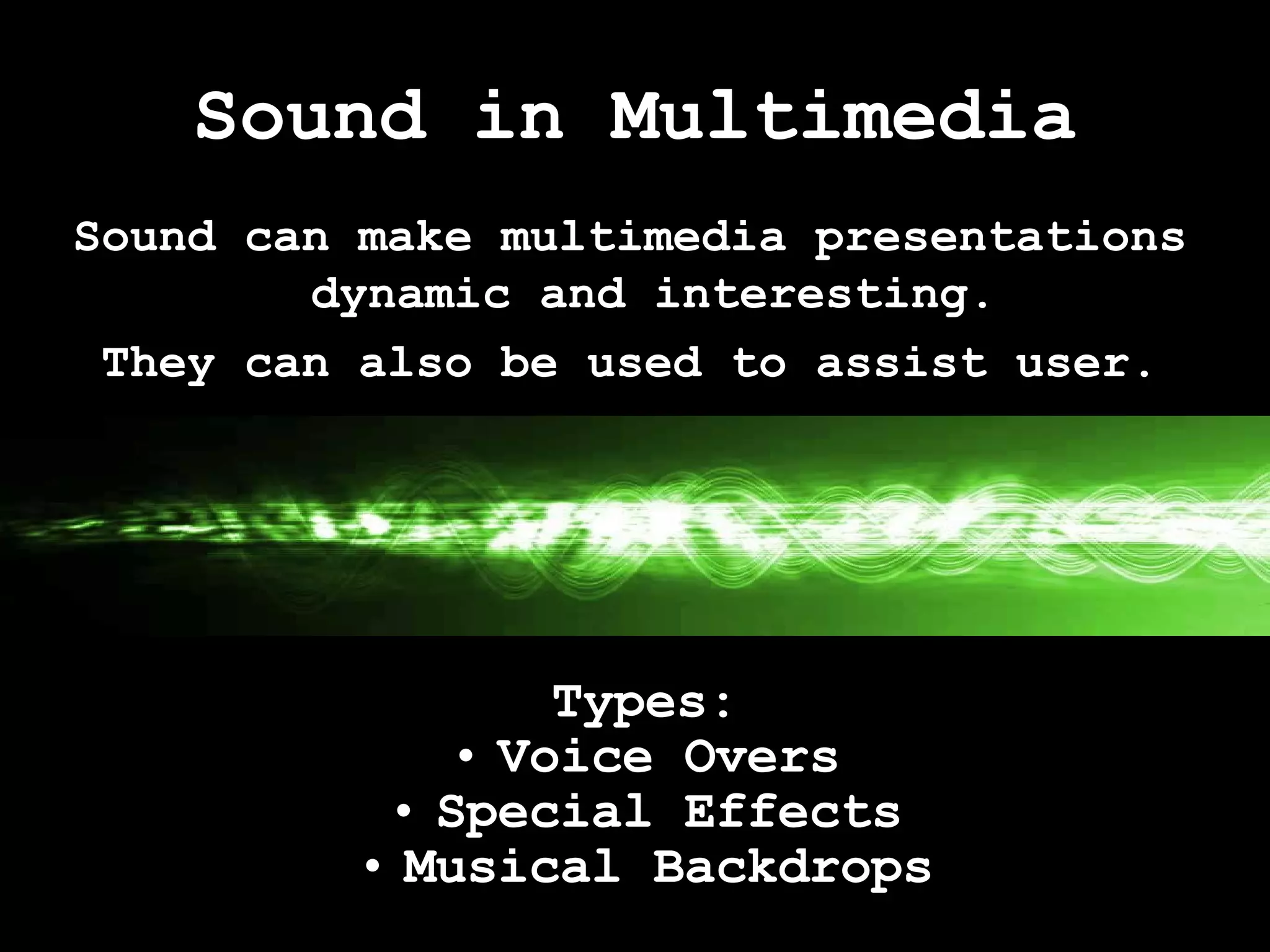 Sound in Multimedia

Sound can make multimedia presentations dynamic and interesting.

They can also be used to assist user.

Types:
• Voice Overs
• Special Effects
• Musical Backdrops